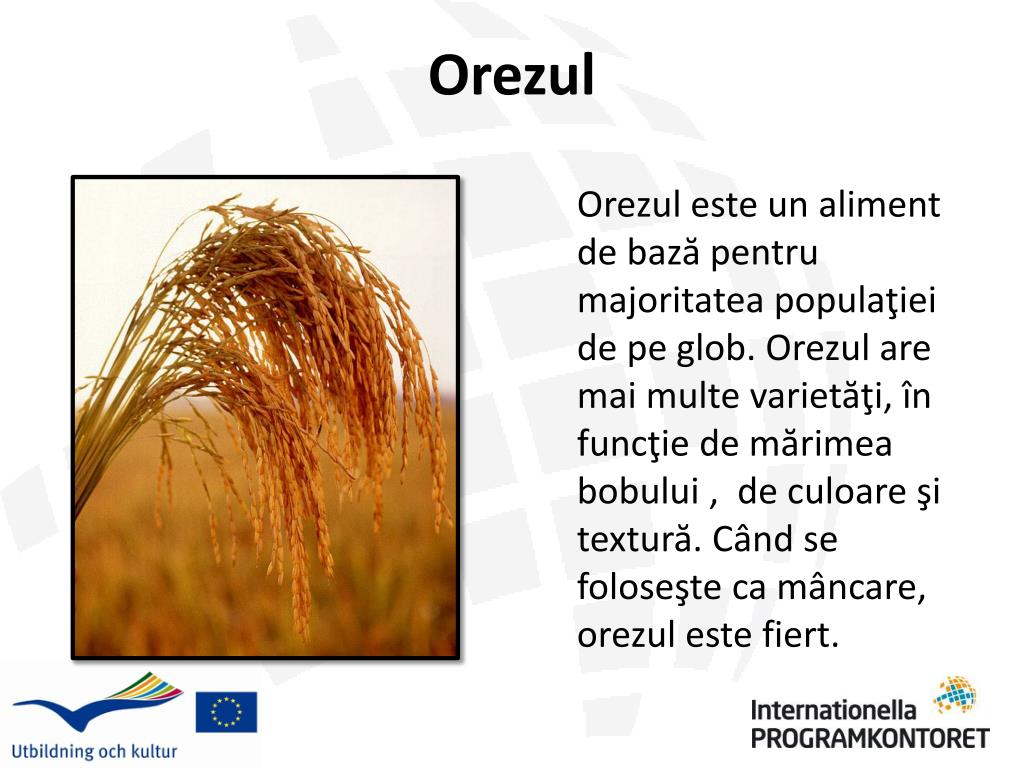 Orezul

Orezul este un aliment de bază pentru majoritatea populaţiei de pe glob. Orezul are mai multe varietăţi, în funcţie de mărimea bobului , de culoare şi textură. Când se foloseşte ca mâncare, orezul este fiert.

Utbildning och kultur

Internationella
PROGRAMKONTORET